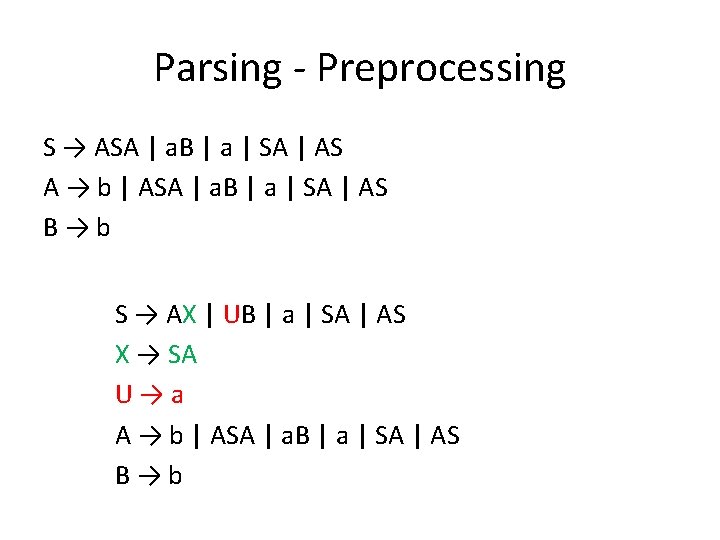 Parsing - Preprocessing

S → ASA | aB | a | SA | AS
A → b | ASA | aB | a | SA | AS
B → b

S → AX | UB | a | SA | AS
X → SA
U → a
A → b | ASA | aB | a | SA | AS
B → b